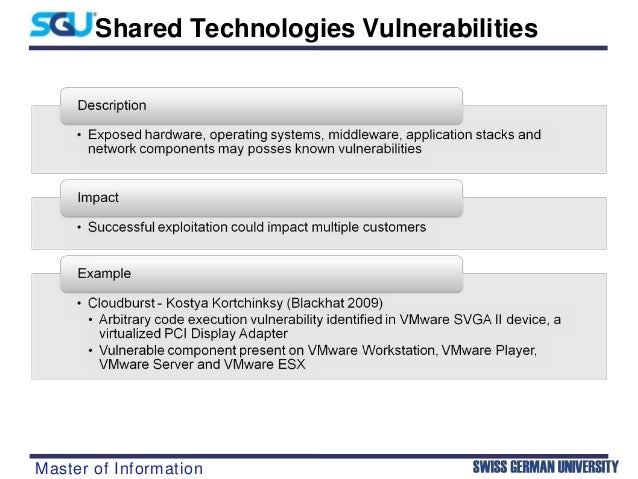 SGU Shared Technologies Vulnerabilities

Description

• Exposed hardware, operating systems, middleware, application stacks and network components may posses known vulnerabilities

Impact

• Successful exploitation could impact multiple customers

Example

• Cloudburst - Kostya Kortchinksy (Blackhat 2009)
  • Arbitrary code execution vulnerability identified in VMware SVGA II device, a virtualized PCI Display Adapter
  • Vulnerable component present on VMware Workstation, VMware Player, VMware Server and VMware ESX

Master of Information

SWISS GERMAN UNIVERSITY